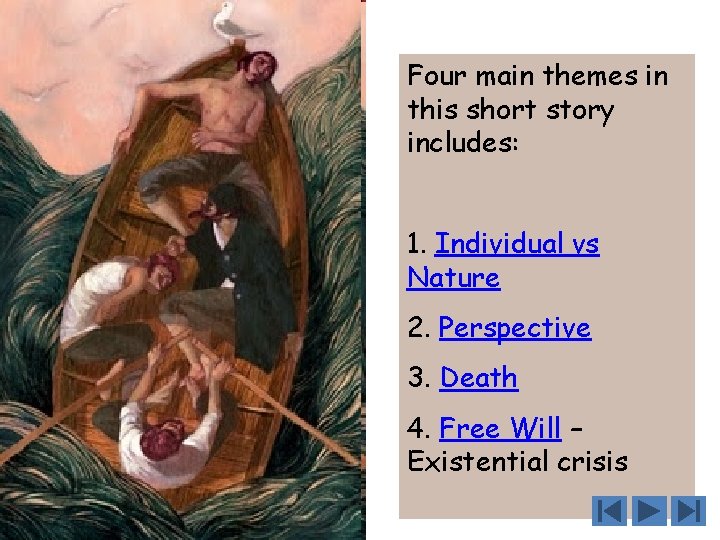 Four main themes in this short story includes:

1. Individual vs Nature

2. Perspective

3. Death

4. Free Will – Existential crisis